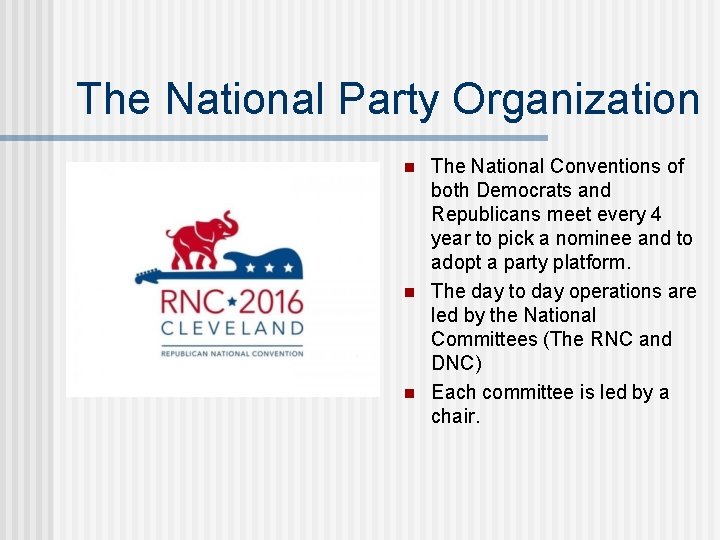 The National Party Organization

RNC★2016
CLEVELAND
REPUBLICAN NATIONAL CONVENTION

- The National Conventions of both Democrats and Republicans meet every 4 year to pick a nominee and to adopt a party platform.
- The day to day operations are led by the National Committees (The RNC and DNC)
- Each committee is led by a chair.